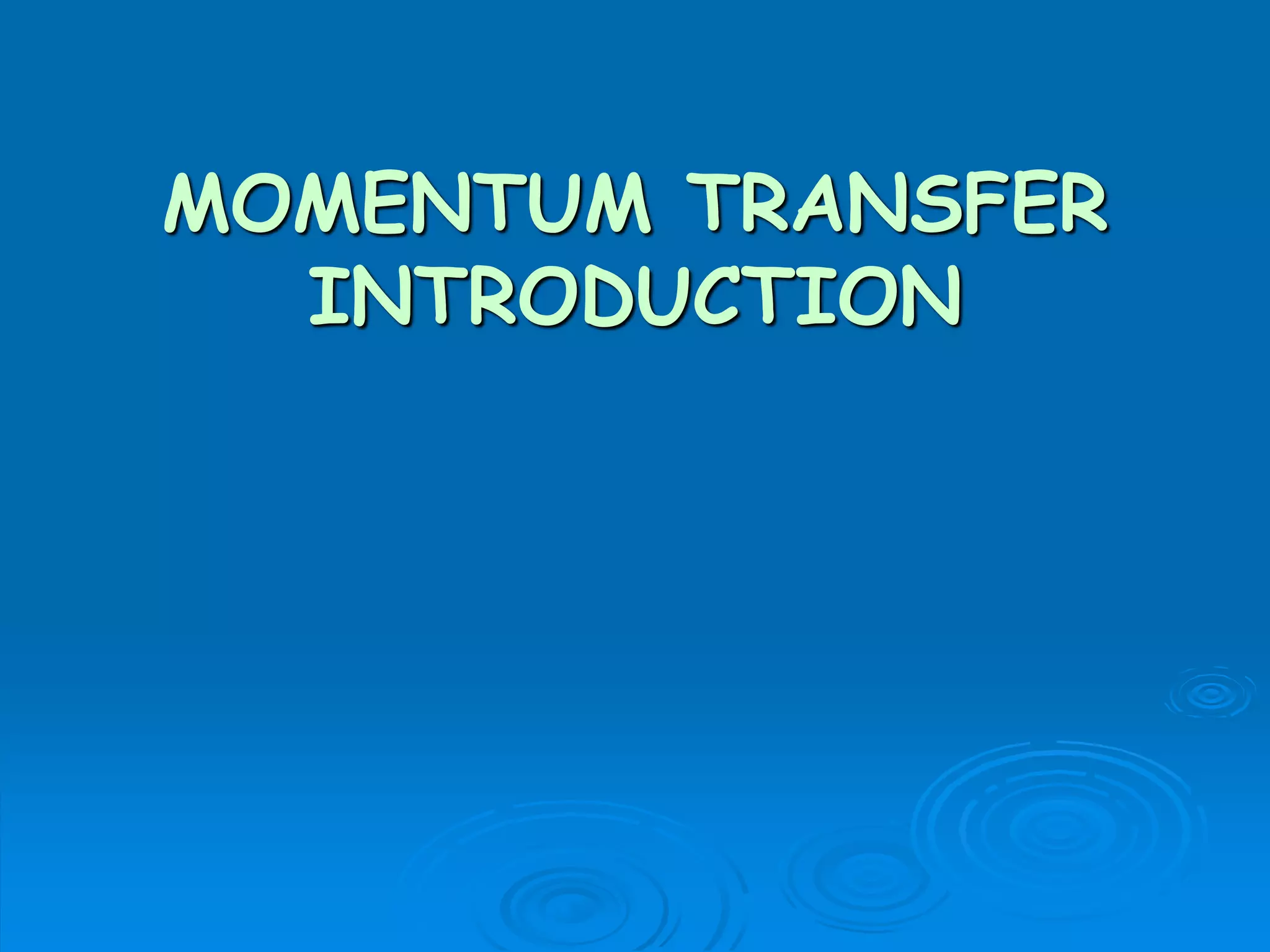 MOMENTUM TRANSFER
INTRODUCTION